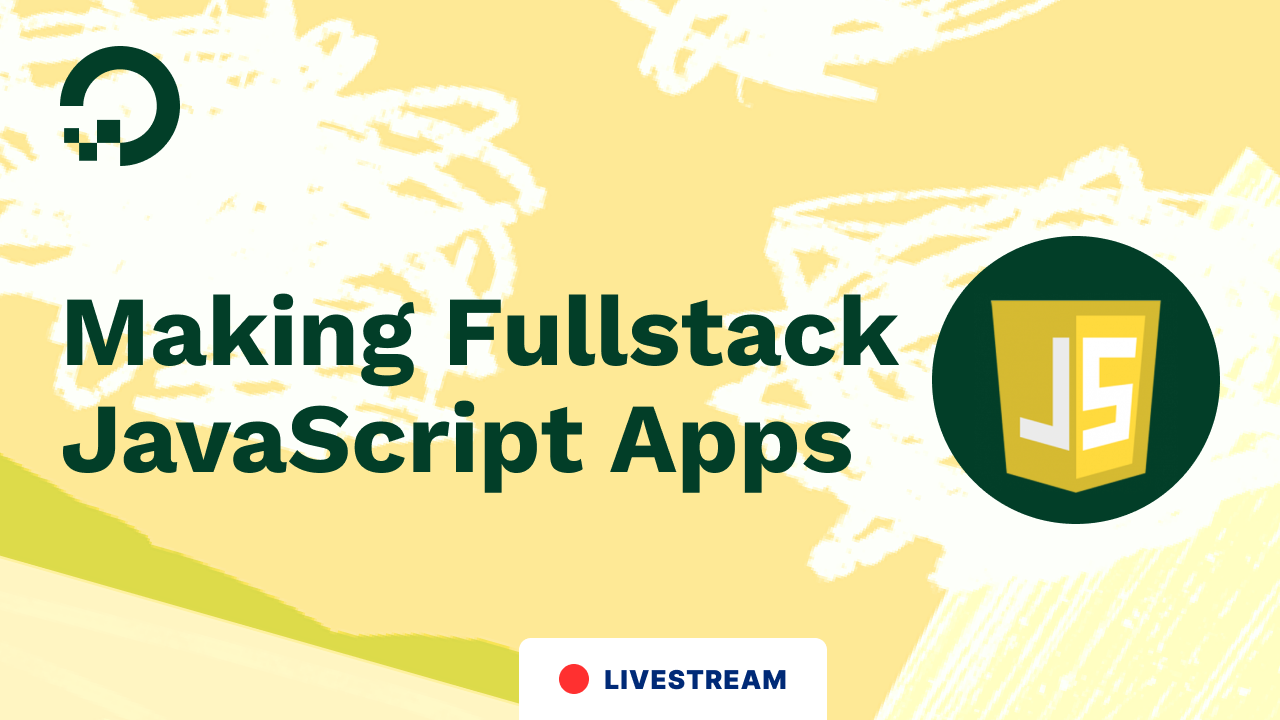 Making Fullstack JavaScript Apps

JS

LIVESTREAM